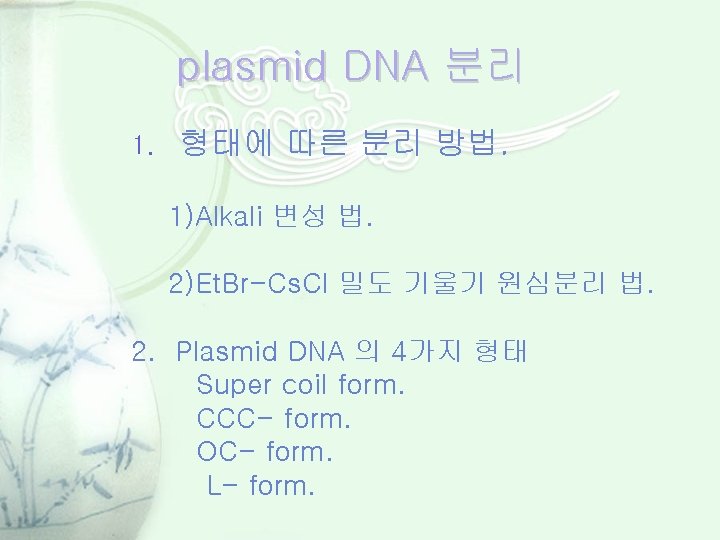 plasmid DNA 분리

1. 형태에 따른 분리 방법.

1)Alkali 변성 법.

2)EtBr-CsCl 밀도 기울기 원심분리 법.

2. Plasmid DNA 의 4가지 형태
Super coil form.
CCC- form.
OC- form.
L- form.